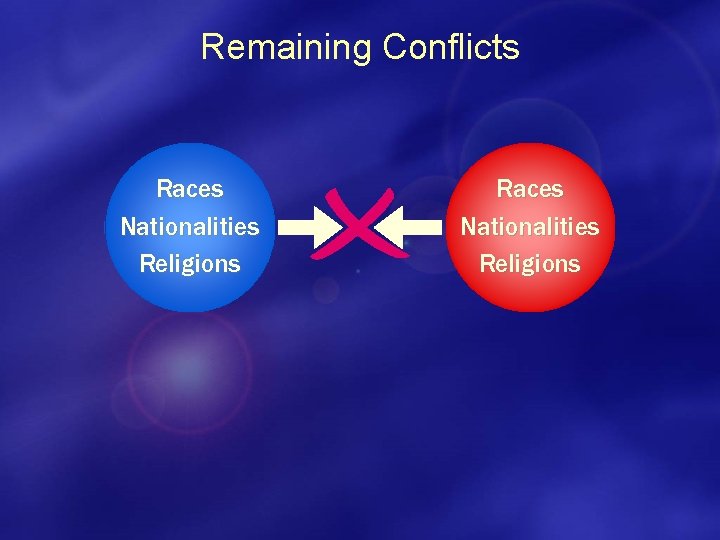 Remaining Conflicts

Races
Nationalities
Religions

Races
Nationalities
Religions